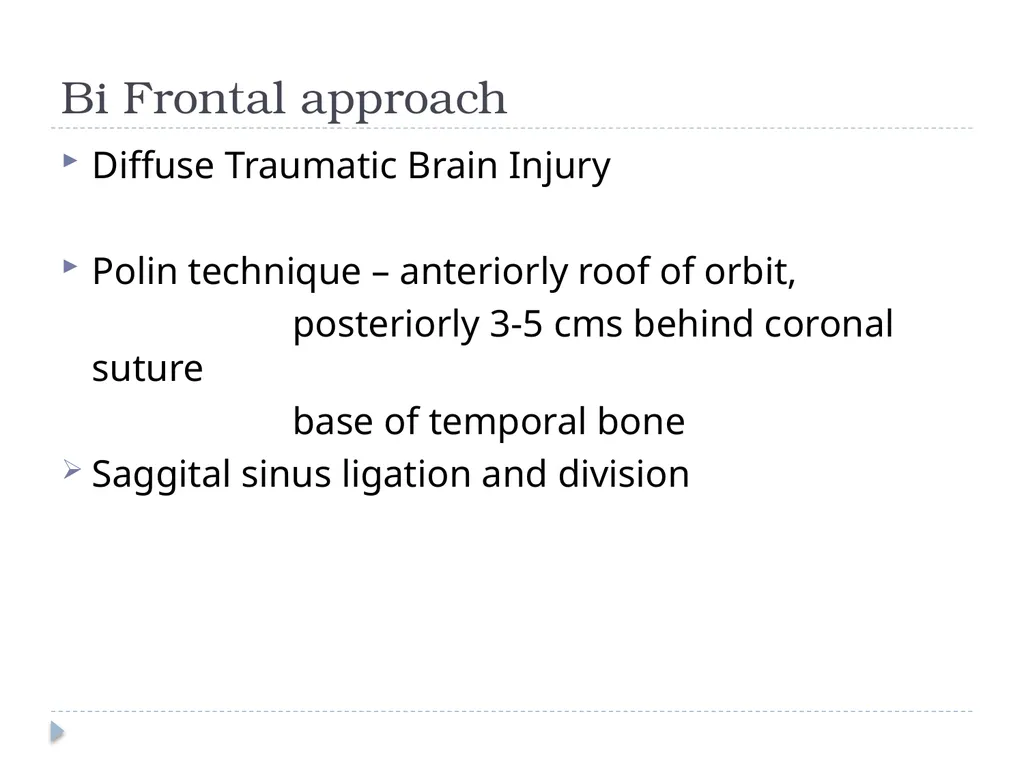 Bi Frontal approach

Diffuse Traumatic Brain Injury

Polin technique – anteriorly roof of orbit,
posteriorly 3-5 cms behind coronal suture
base of temporal bone

Saggital sinus ligation and division